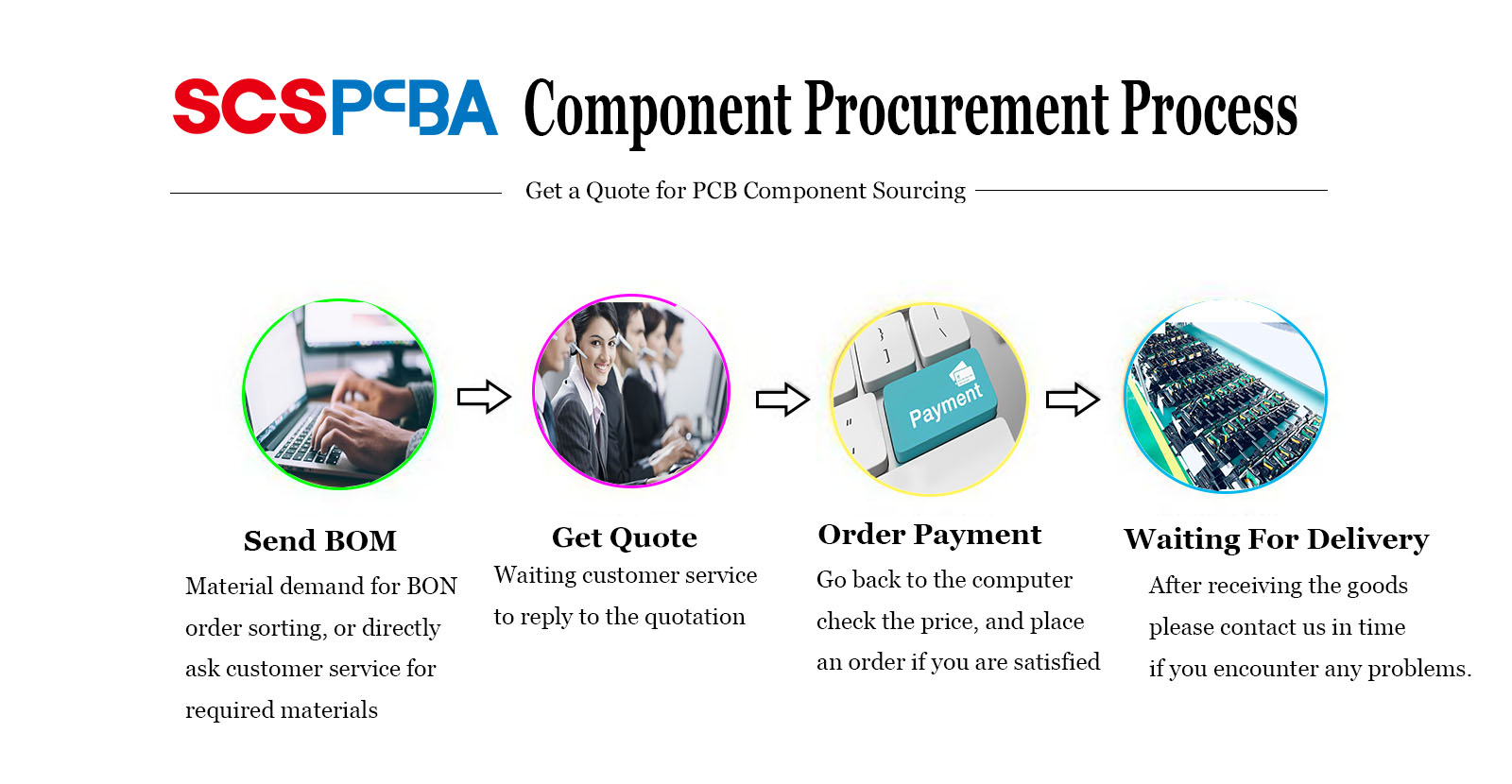 SCSPCBA Component Procurement Process

Get a Quote for PCB Component Sourcing

Payment

Send BOM
Material demand for BON order sorting, or directly ask customer service for required materials

Get Quote
Waiting customer service to reply to the quotation

Order Payment
Go back to the computer check the price, and place an order if you are satisfied

Waiting For Delivery
After receiving the goods please contact us in time if you encounter any problems.